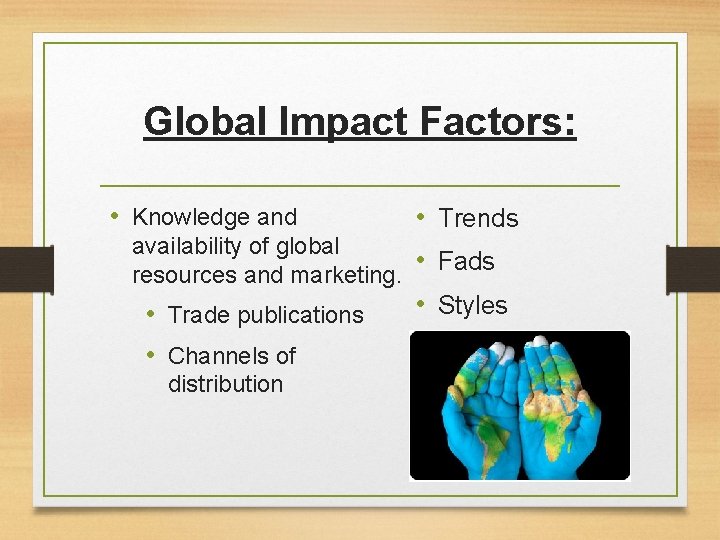 Global Impact Factors:

• Knowledge and availability of global resources and marketing.
  • Trade publications
  • Channels of distribution

• Trends
• Fads
• Styles